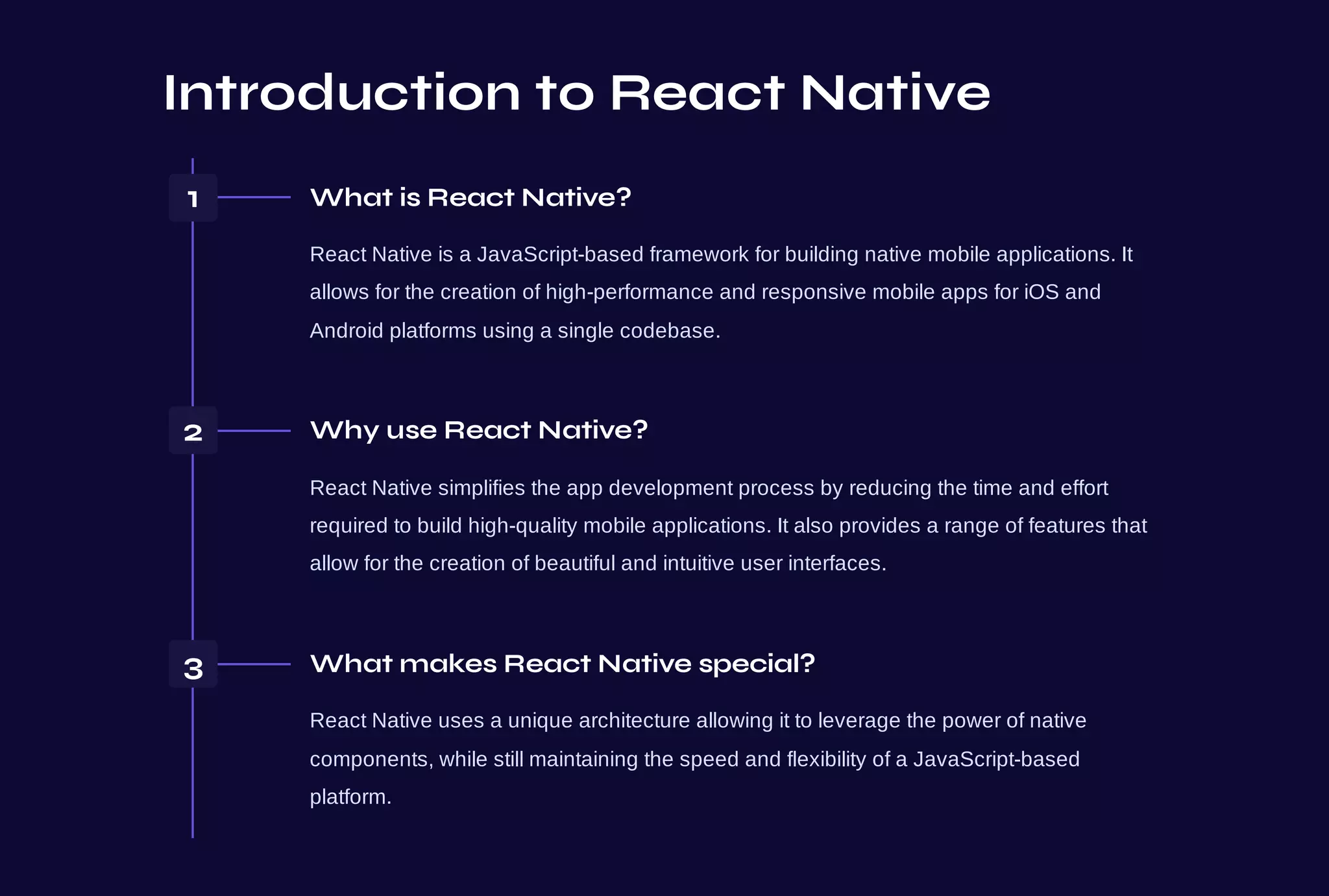 Introduction to React Native

1

What is React Native?

React Native is a JavaScript-based framework for building native mobile applications. It allows for the creation of high-performance and responsive mobile apps for iOS and Android platforms using a single codebase.

2

Why use React Native?

React Native simplifies the app development process by reducing the time and effort required to build high-quality mobile applications. It also provides a range of features that allow for the creation of beautiful and intuitive user interfaces.

3

What makes React Native special?

React Native uses a unique architecture allowing it to leverage the power of native components, while still maintaining the speed and flexibility of a JavaScript-based platform.